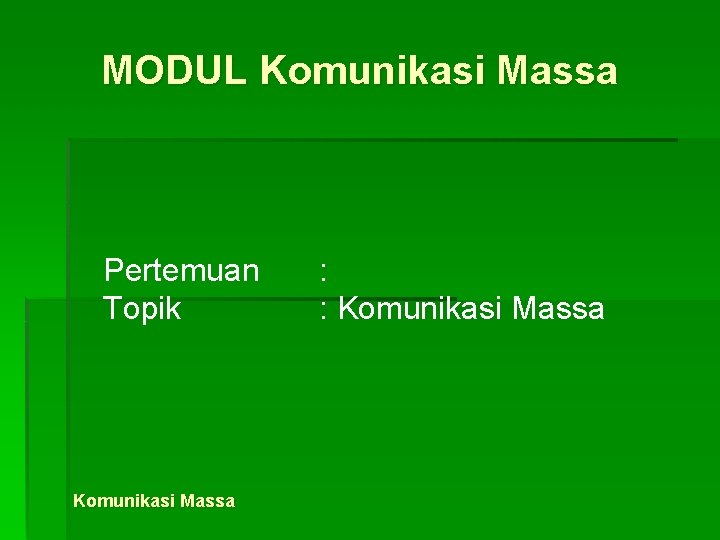 MODUL Komunikasi Massa

Pertemuan :
Topik : Komunikasi Massa

Komunikasi Massa